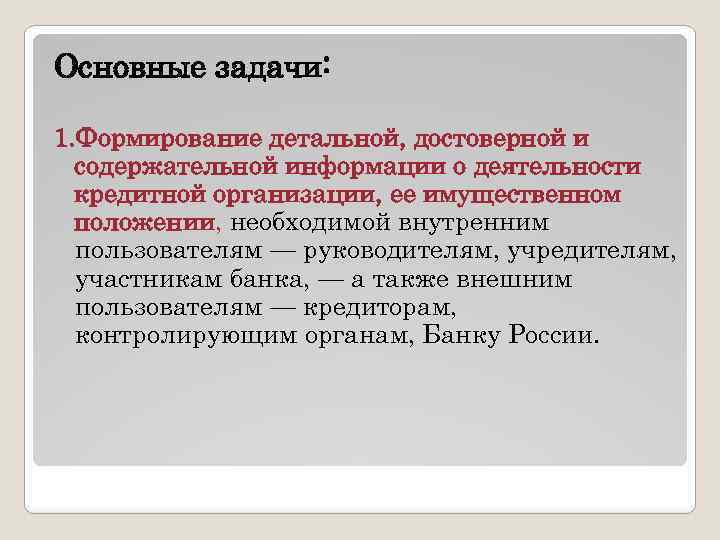 Основные задачи:

1.Формирование детальной, достоверной и содержательной информации о деятельности кредитной организации, ее имущественном положении, необходимой внутренним пользователям — руководителям, учредителям, участникам банка, — а также внешним пользователям — кредиторам, контролирующим органам, Банку России.